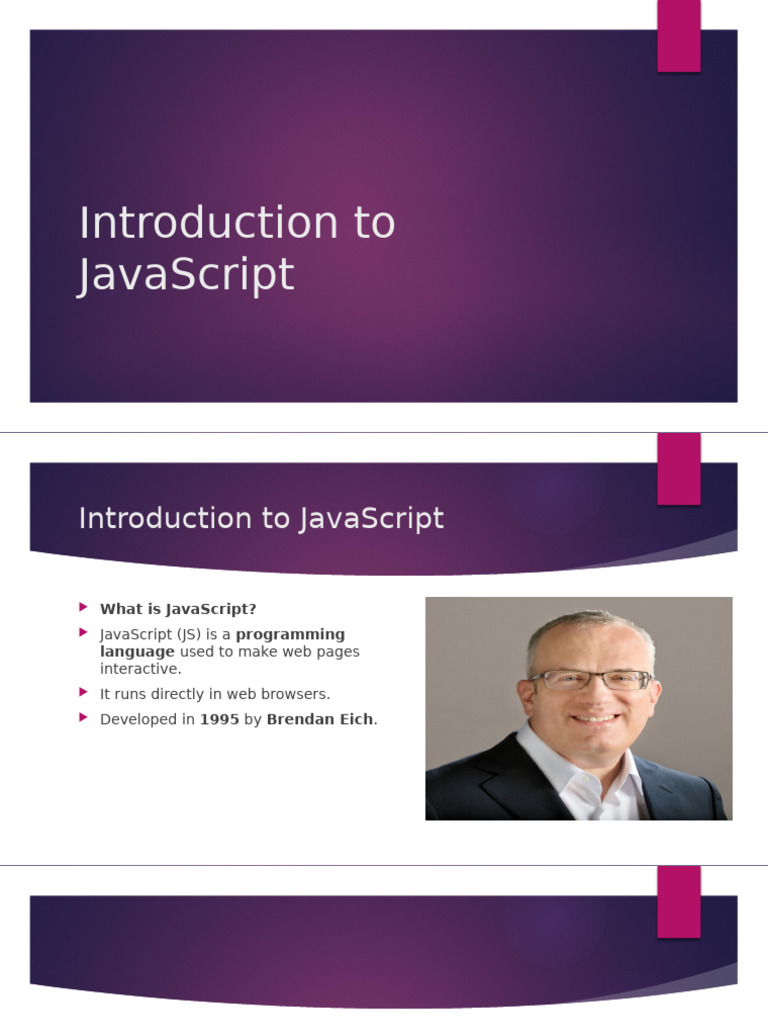 Introduction to JavaScript

Introduction to JavaScript

What is JavaScript?

JavaScript (JS) is a programming language used to make web pages interactive.

It runs directly in web browsers.

Developed in 1995 by Brendan Eich.